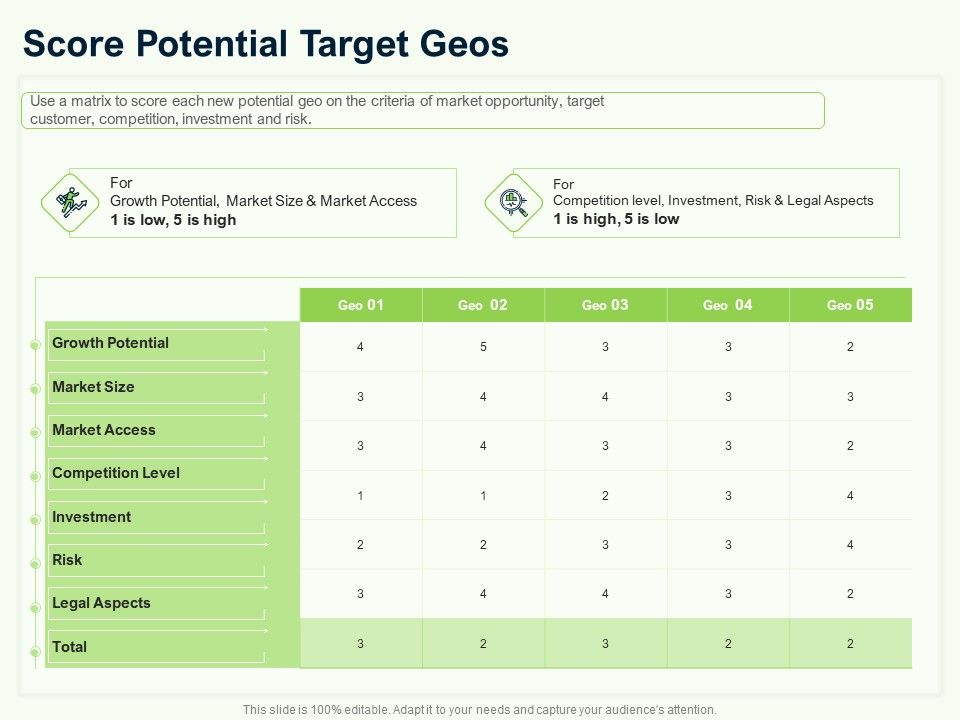 Score Potential Target Geos

Use a matrix to score each new potential geo on the criteria of market opportunity, target customer, competition, investment and risk.

For
Growth Potential, Market Size & Market Access
1 is low, 5 is high

For
Competition level, Investment, Risk & Legal Aspects
1 is high, 5 is low

| | Geo 01 | Geo 02 | Geo 03 | Geo 04 | Geo 05 |
|---|---|---|---|---|---|
| Growth Potential | 4 | 5 | 3 | 3 | 2 |
| Market Size | 3 | 4 | 4 | 3 | 3 |
| Market Access | 3 | 4 | 3 | 3 | 2 |
| Competition Level | 1 | 1 | 2 | 3 | 4 |
| Investment | 2 | 2 | 3 | 3 | 4 |
| Risk | 3 | 4 | 4 | 3 | 2 |
| Legal Aspects | 3 | 2 | 3 | 2 | 2 |
| Total | | | | | |

This slide is 100% editable. Adapt it to your needs and capture your audience's attention.